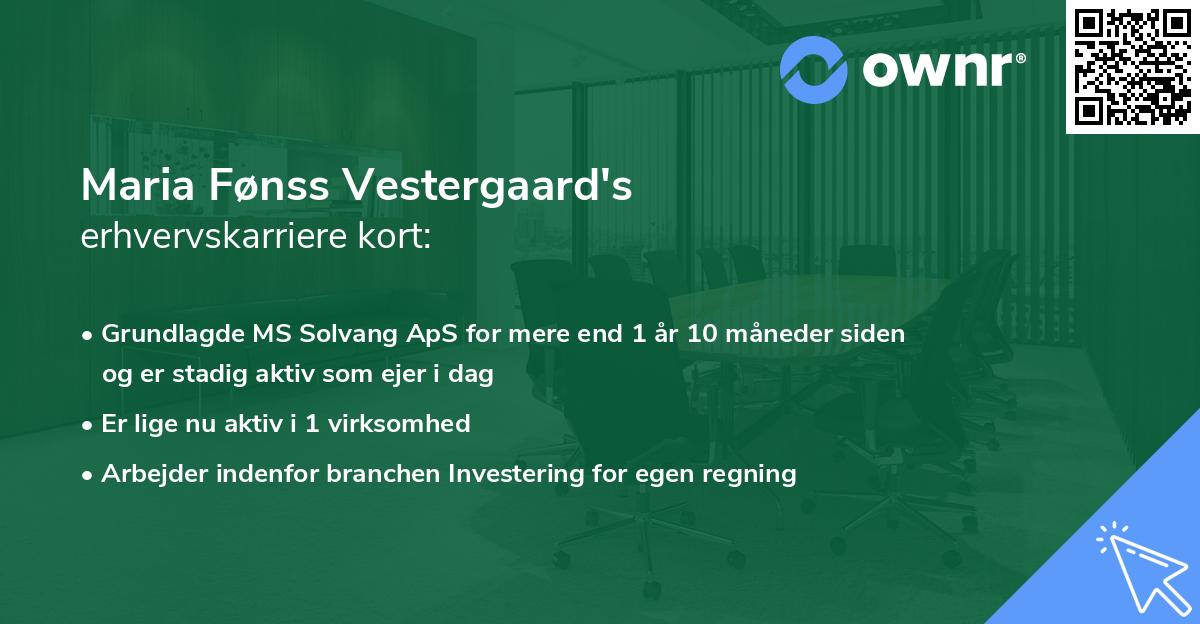 ownr®

Maria Fønss Vestergaard's
erhvervskarriere kort:

• Grundlagde MS Solvang ApS for mere end 1 år 10 måneder siden og er stadig aktiv som ejer i dag
• Er lige nu aktiv i 1 virksomhed
• Arbejder indenfor branchen Investering for egen regning